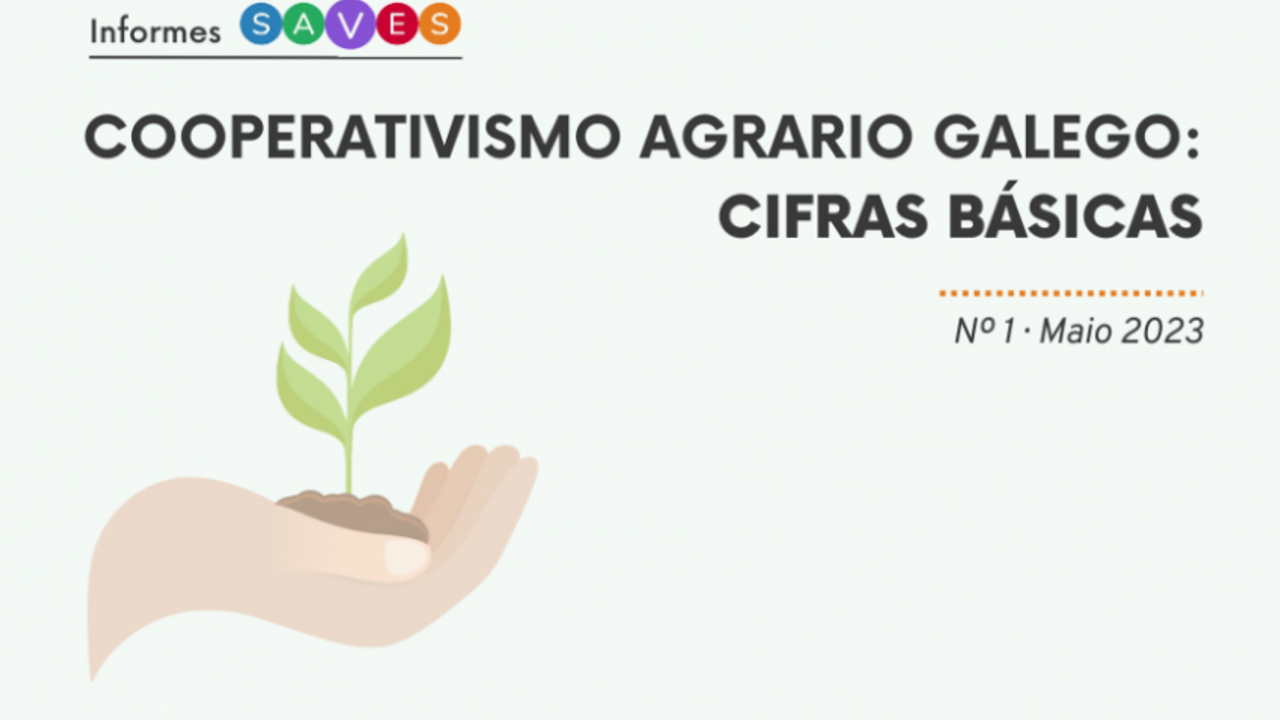 Informes SAVES

COOPERATIVISMO AGRARIO GALEGO: CIFRAS BÁSICAS

Nº 1 · Maio 2023